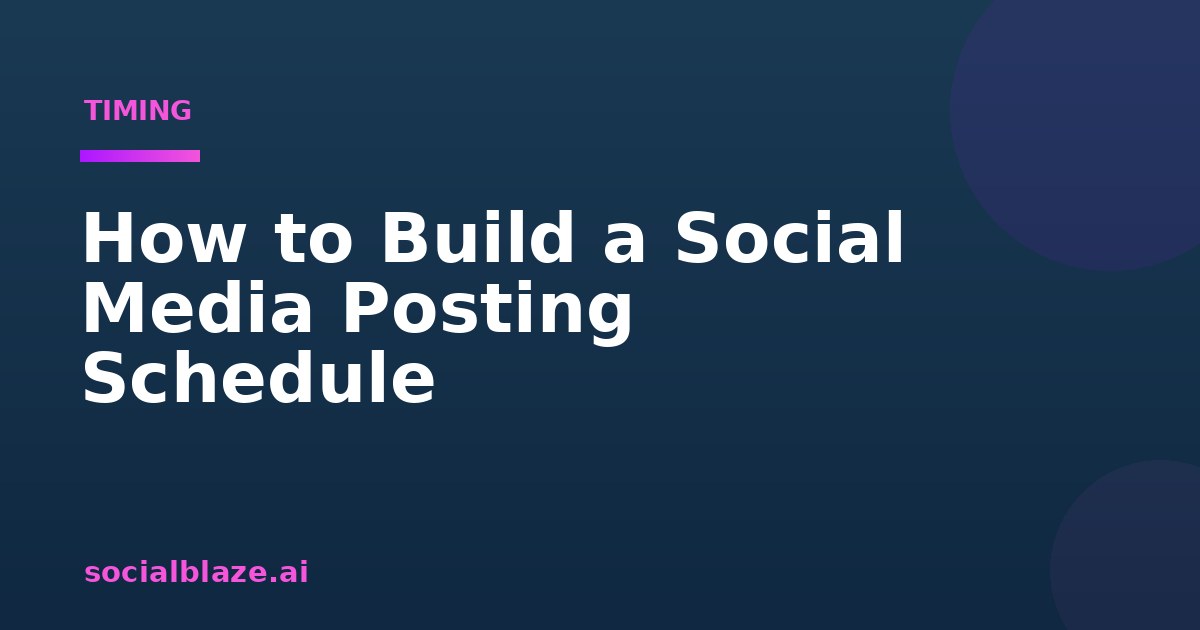 TIMING

How to Build a Social Media Posting Schedule

socialblaze.ai